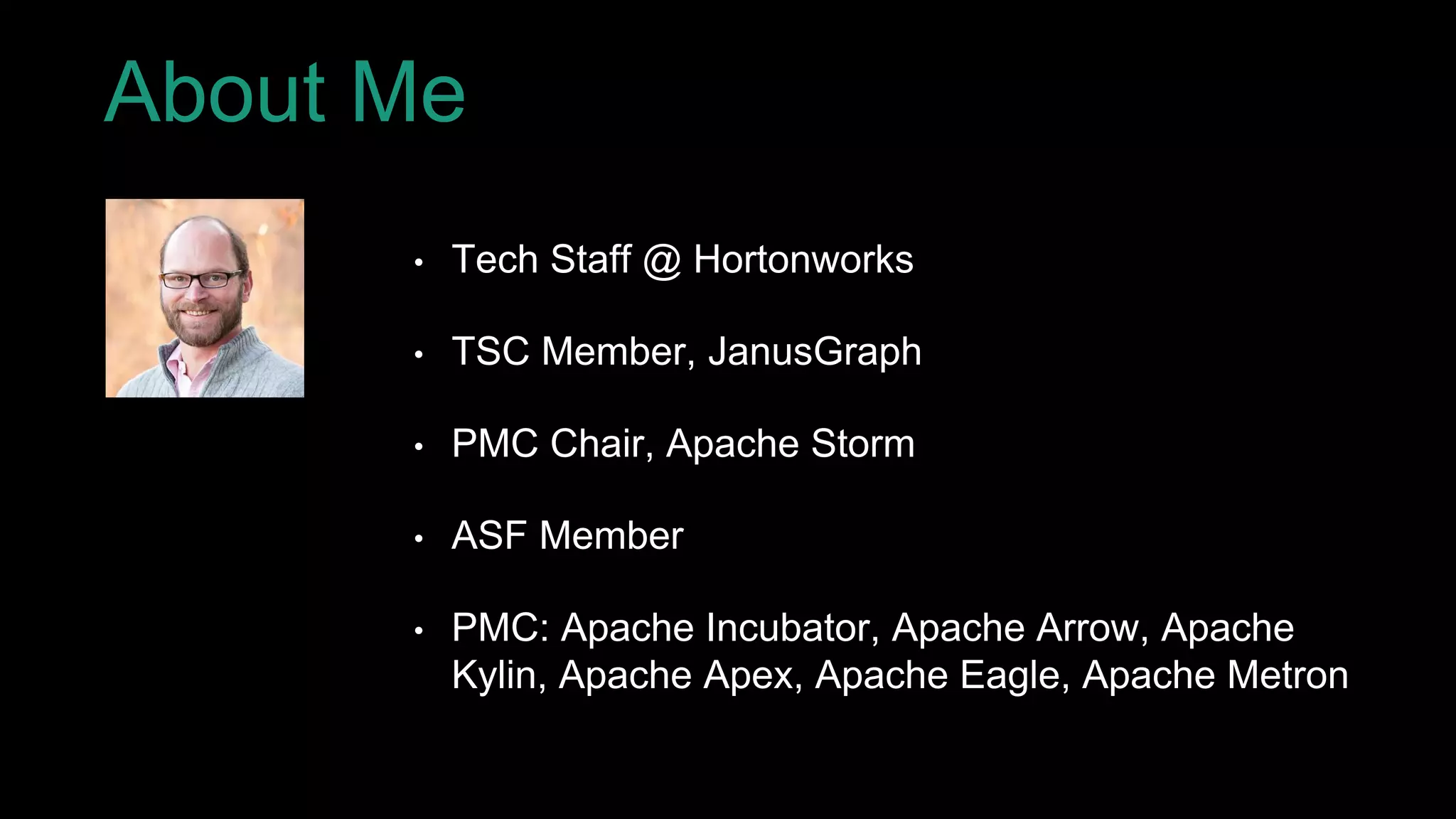 About Me

• Tech Staff @ Hortonworks

• TSC Member, JanusGraph

• PMC Chair, Apache Storm

• ASF Member

• PMC: Apache Incubator, Apache Arrow, Apache Kylin, Apache Apex, Apache Eagle, Apache Metron